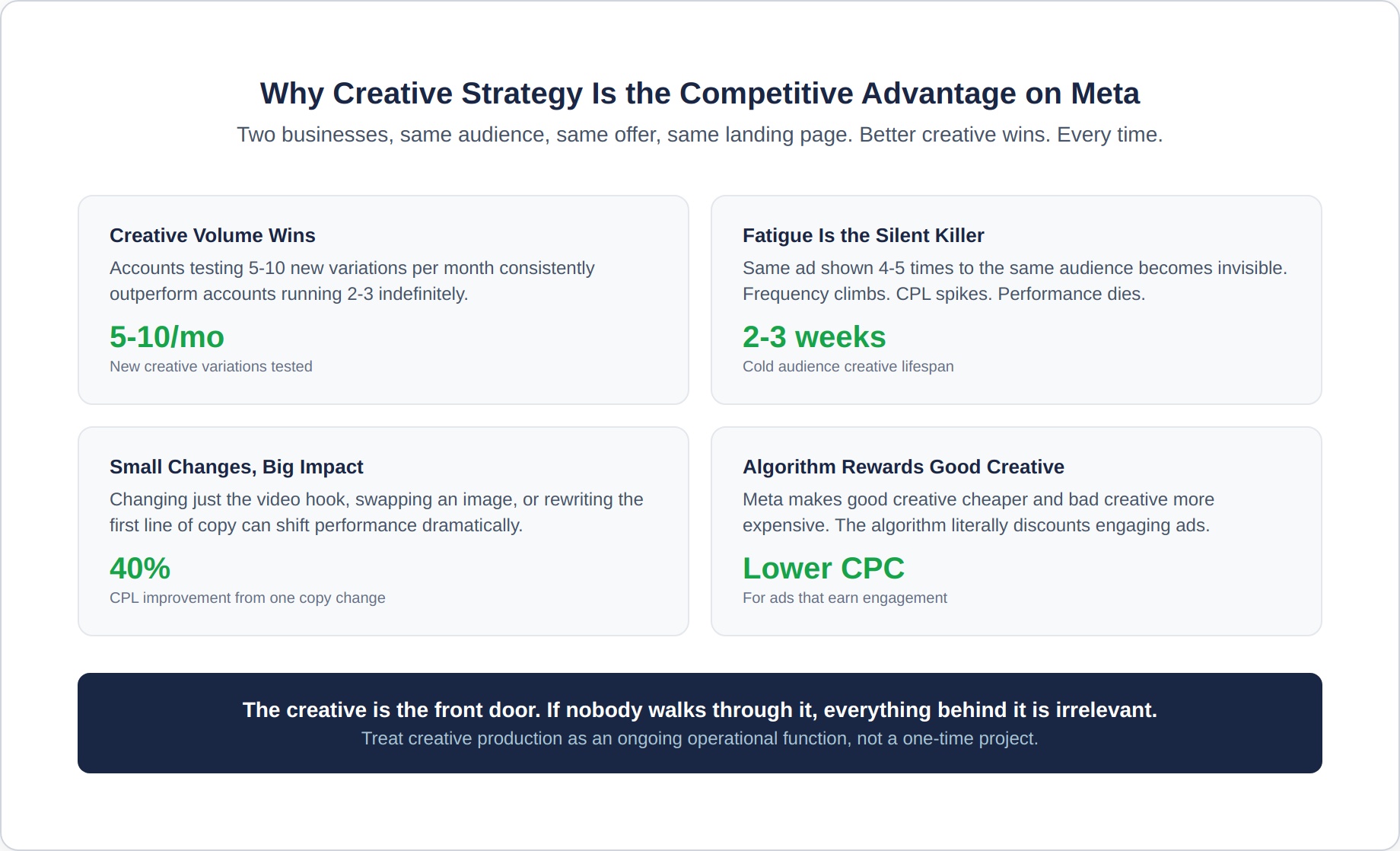 Why Creative Strategy Is the Competitive Advantage on Meta

Two businesses, same audience, same offer, same landing page. Better creative wins. Every time.

Creative Volume Wins

Accounts testing 5-10 new variations per month consistently outperform accounts running 2-3 indefinitely.

5-10/mo

New creative variations tested

Fatigue Is the Silent Killer

Same ad shown 4-5 times to the same audience becomes invisible. Frequency climbs. CPL spikes. Performance dies.

2-3 weeks

Cold audience creative lifespan

Small Changes, Big Impact

Changing just the video hook, swapping an image, or rewriting the first line of copy can shift performance dramatically.

40%

CPL improvement from one copy change

Algorithm Rewards Good Creative

Meta makes good creative cheaper and bad creative more expensive. The algorithm literally discounts engaging ads.

Lower CPC

For ads that earn engagement

The creative is the front door. If nobody walks through it, everything behind it is irrelevant.

Treat creative production as an ongoing operational function, not a one-time project.